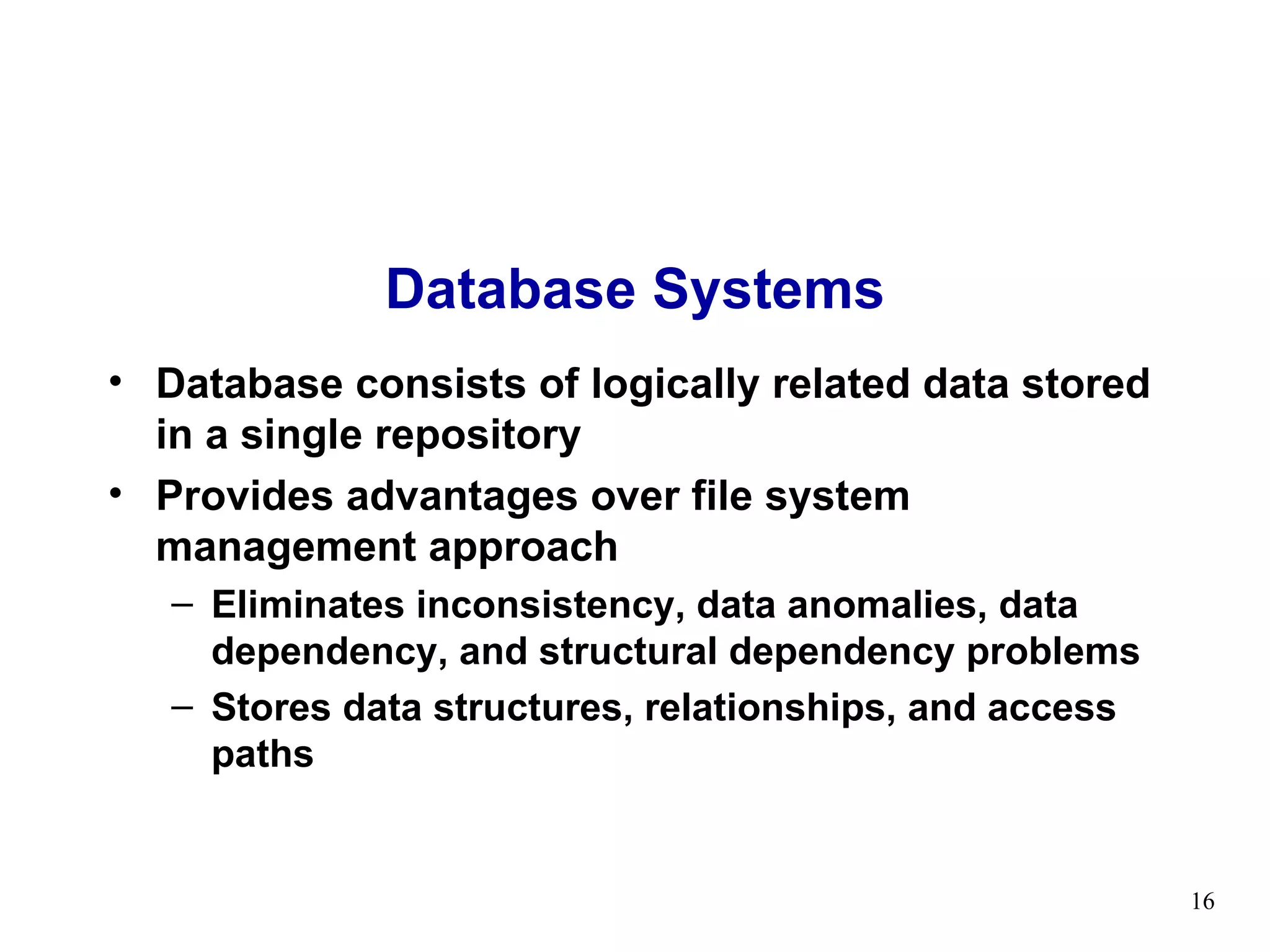 Database Systems

• Database consists of logically related data stored in a single repository

• Provides advantages over file system management approach

– Eliminates inconsistency, data anomalies, data dependency, and structural dependency problems

– Stores data structures, relationships, and access paths

16